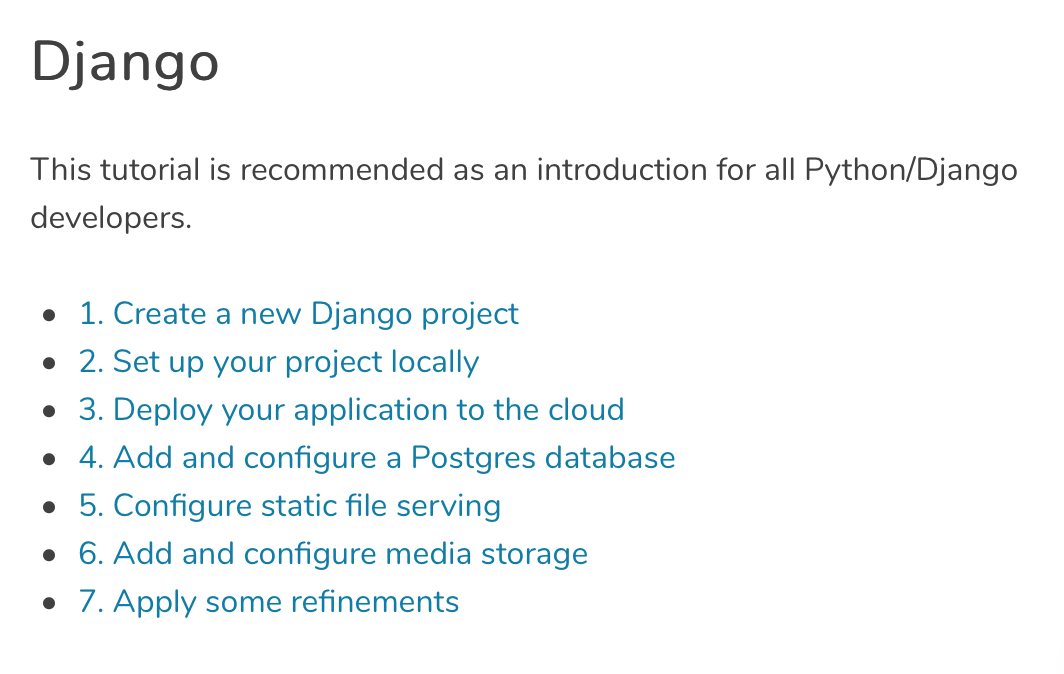 Django

This tutorial is recommended as an introduction for all Python/Django developers.

- 1. Create a new Django project
- 2. Set up your project locally
- 3. Deploy your application to the cloud
- 4. Add and configure a Postgres database
- 5. Configure static file serving
- 6. Add and configure media storage
- 7. Apply some refinements